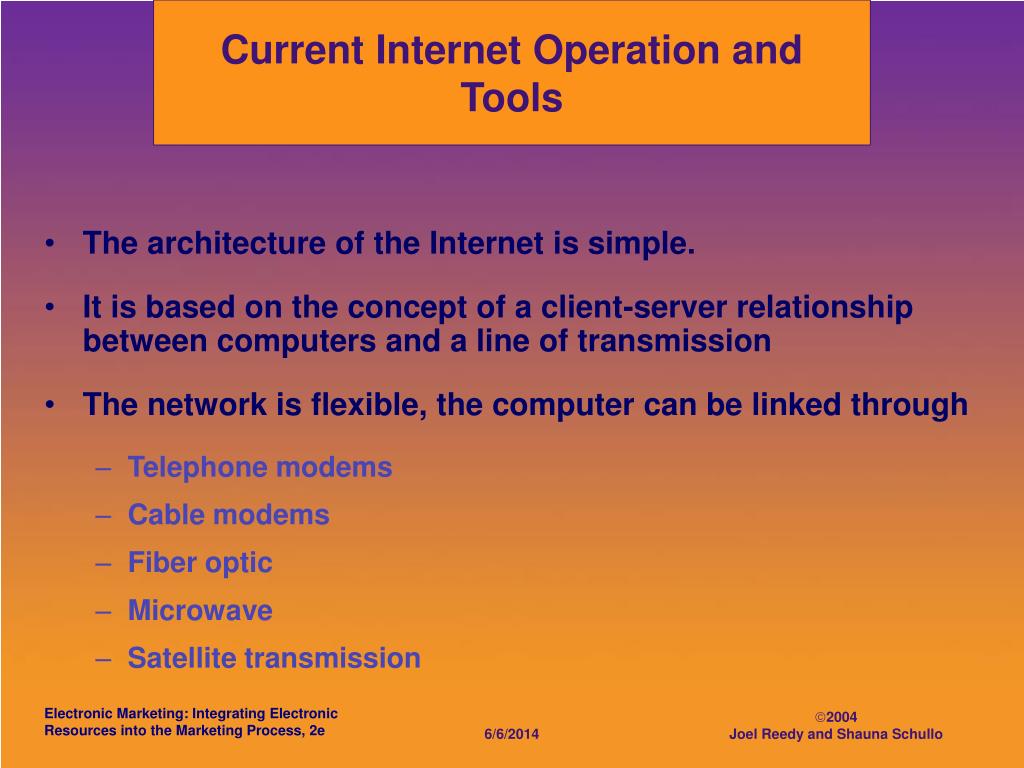 Current Internet Operation and Tools

• The architecture of the Internet is simple.

• It is based on the concept of a client-server relationship between computers and a line of transmission

• The network is flexible, the computer can be linked through

– Telephone modems
– Cable modems
– Fiber optic
– Microwave
– Satellite transmission

Electronic Marketing: Integrating Electronic Resources into the Marketing Process, 2e

6/6/2014

©2004
Joel Reedy and Shauna Schullo